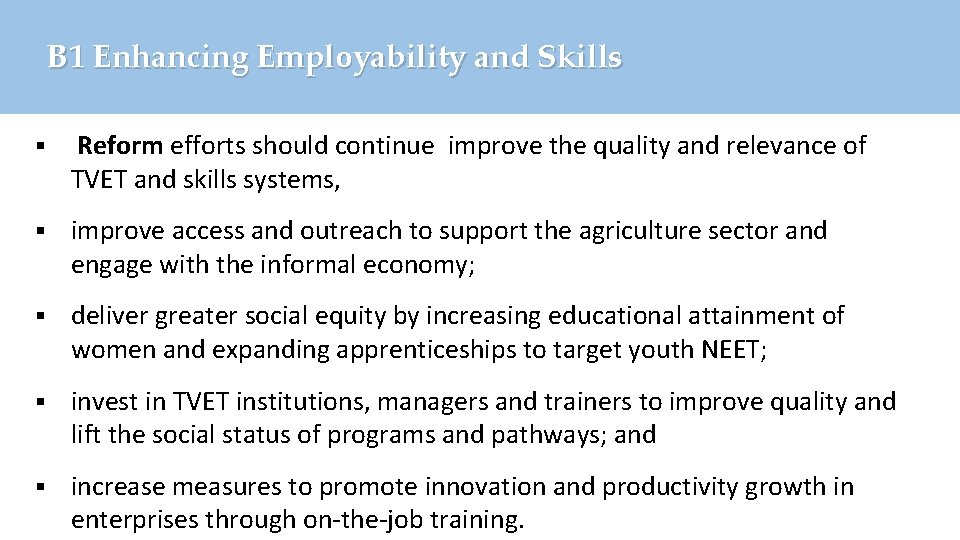 B1 Enhancing Employability and Skills

▪ Reform efforts should continue improve the quality and relevance of TVET and skills systems,

▪ improve access and outreach to support the agriculture sector and engage with the informal economy;

▪ deliver greater social equity by increasing educational attainment of women and expanding apprenticeships to target youth NEET;

▪ invest in TVET institutions, managers and trainers to improve quality and lift the social status of programs and pathways; and

▪ increase measures to promote innovation and productivity growth in enterprises through on-the-job training.